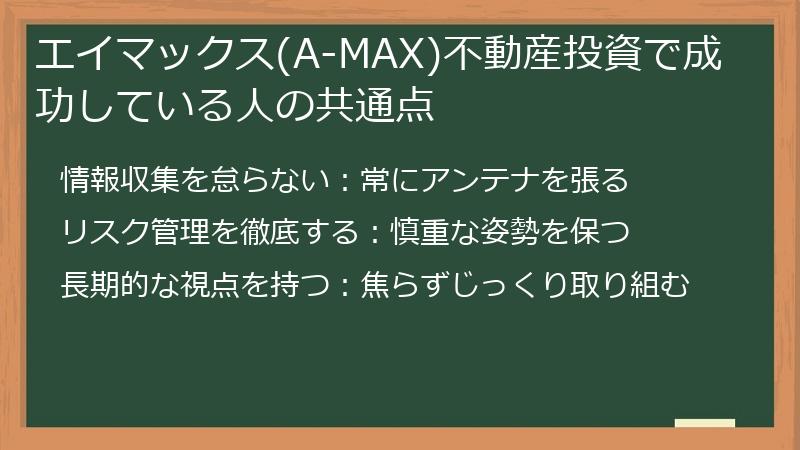 エイマックス(A-MAX)不動産投資で成功している人の共通点

情報収集を怠らない：常にアンテナを張る

リスク管理を徹底する：慎重な姿勢を保つ

長期的な視点を持つ：焦らずじっくり取り組む